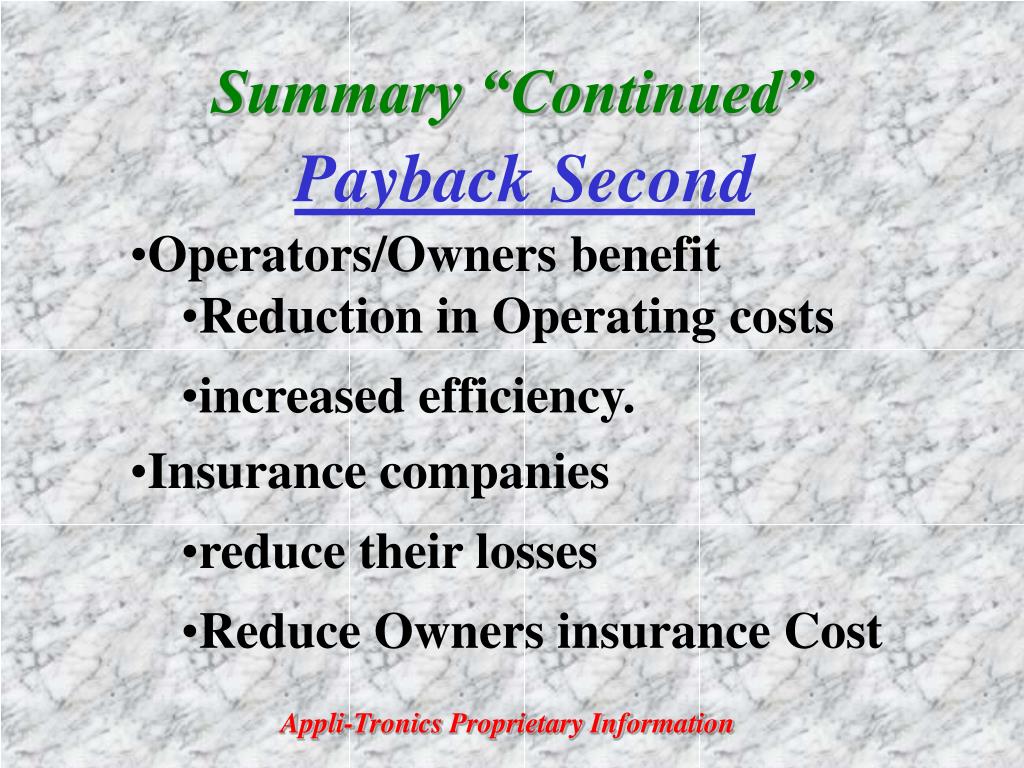 Summary “Continued”

Payback Second

•Operators/Owners benefit

•Reduction in Operating costs

•increased efficiency.

•Insurance companies

•reduce their losses

•Reduce Owners insurance Cost

Appli-Tronics Proprietary Information